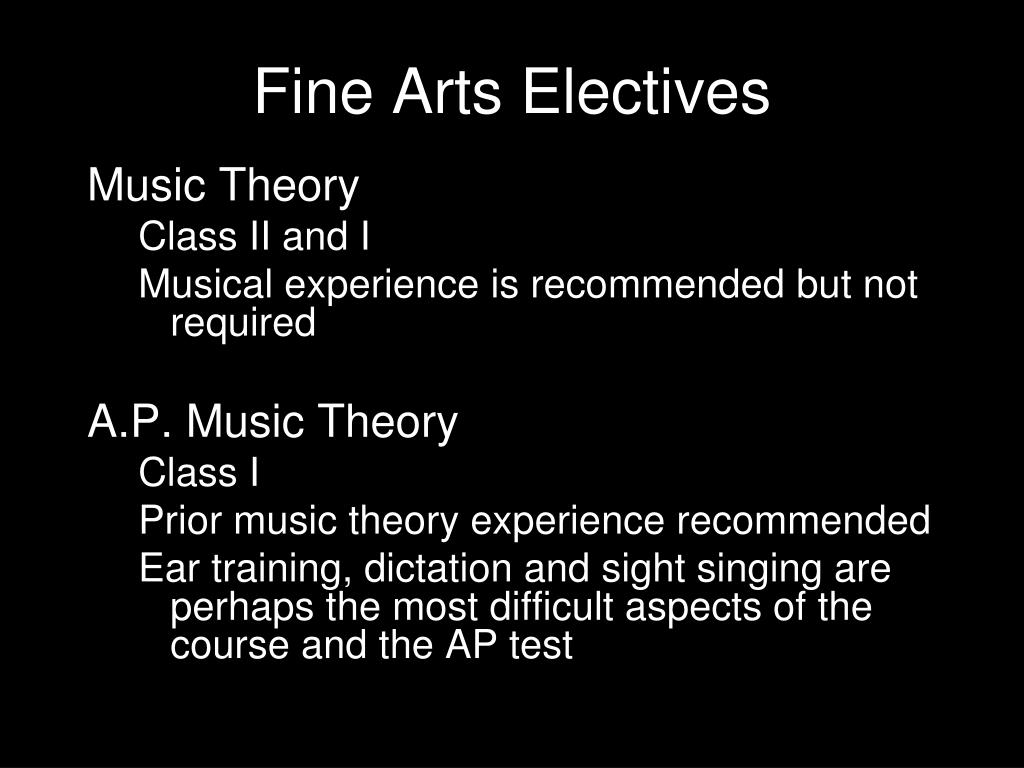 Fine Arts Electives

Music Theory

Class II and I

Musical experience is recommended but not required

A.P. Music Theory

Class I

Prior music theory experience recommended

Ear training, dictation and sight singing are perhaps the most difficult aspects of the course and the AP test